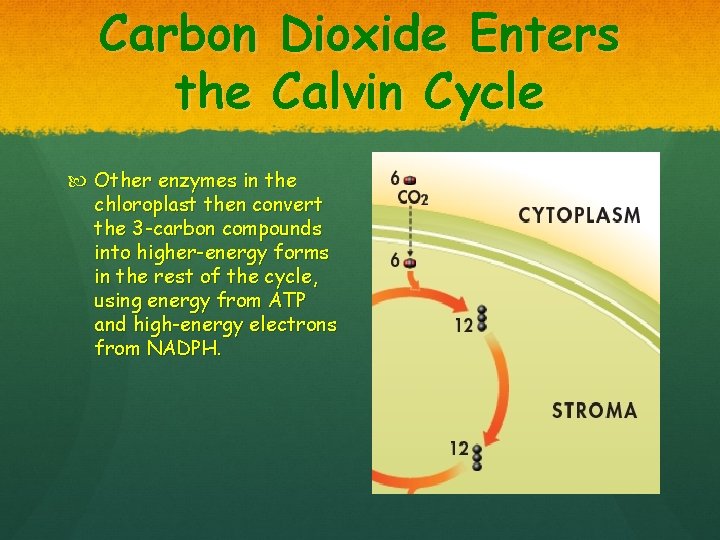 Carbon Dioxide Enters the Calvin Cycle

Other enzymes in the chloroplast then convert the 3-carbon compounds into higher-energy forms in the rest of the cycle, using energy from ATP and high-energy electrons from NADPH.

6 $CO_2$

CYTOPLASM

6

12

STROMA

12